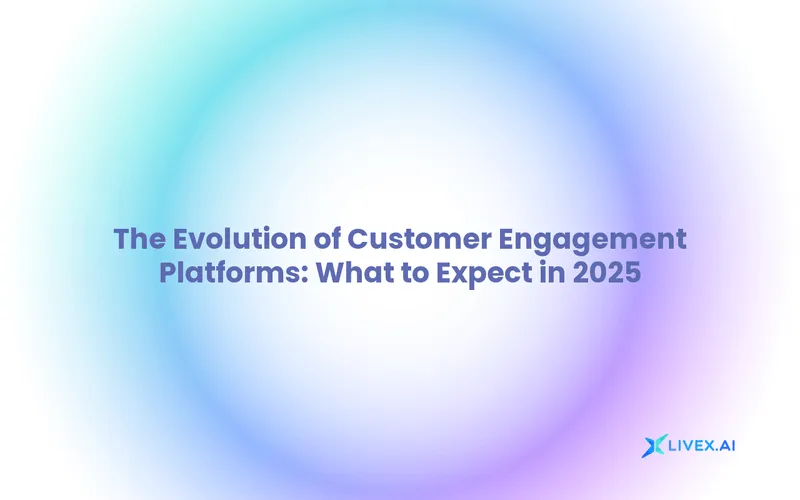 The Evolution of Customer Engagement Platforms: What to Expect in 2025

LIVEX.AI